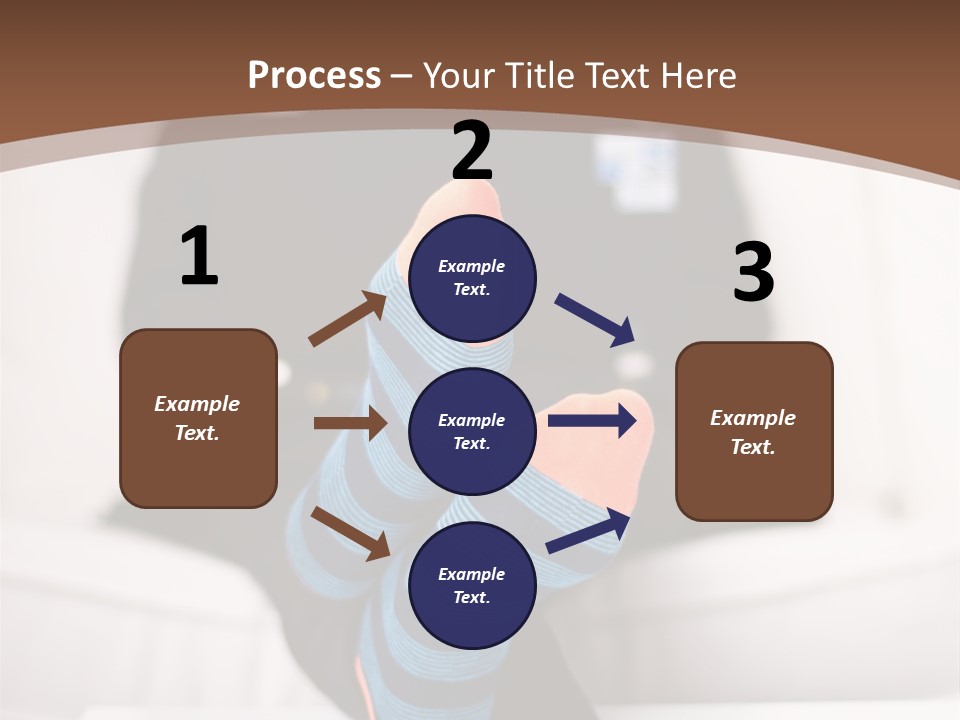 Process – Your Title Text Here

1

Example Text.

2

Example Text.

Example Text.

Example Text.

3

Example Text.